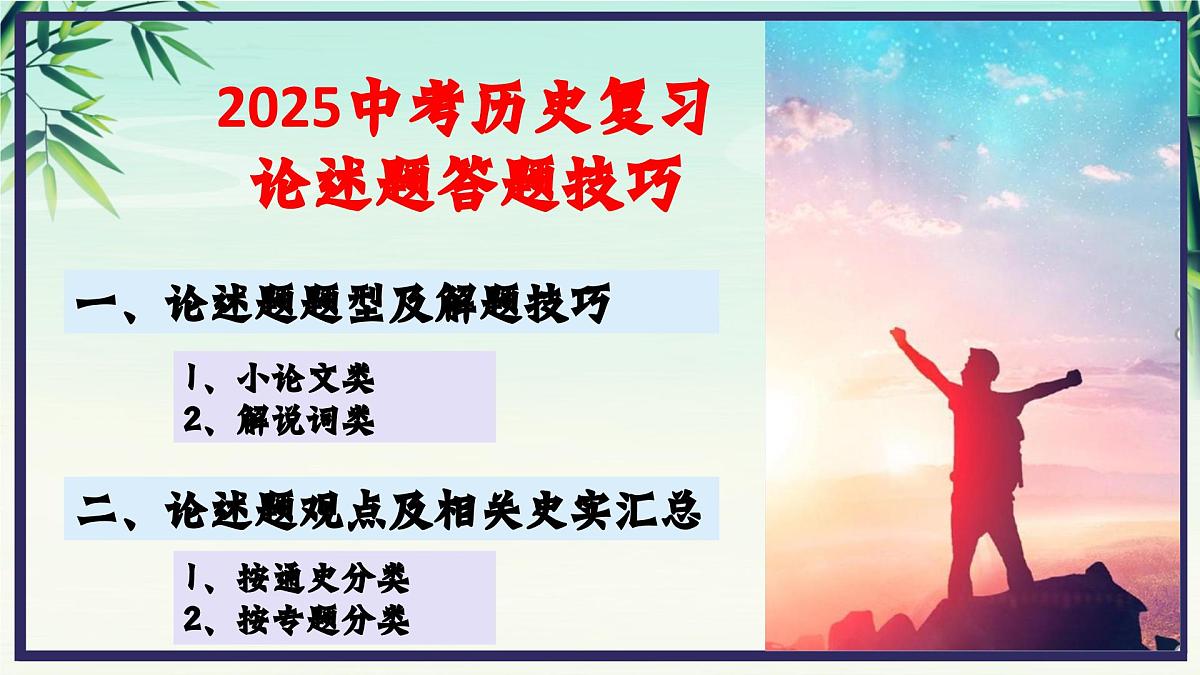 2025中考历史复习
论述题答题技巧

一、论述题题型及解题技巧

1、小论文类
2、解说词类

二、论述题观点及相关史实汇总

1、按通史分类
2、按专题分类